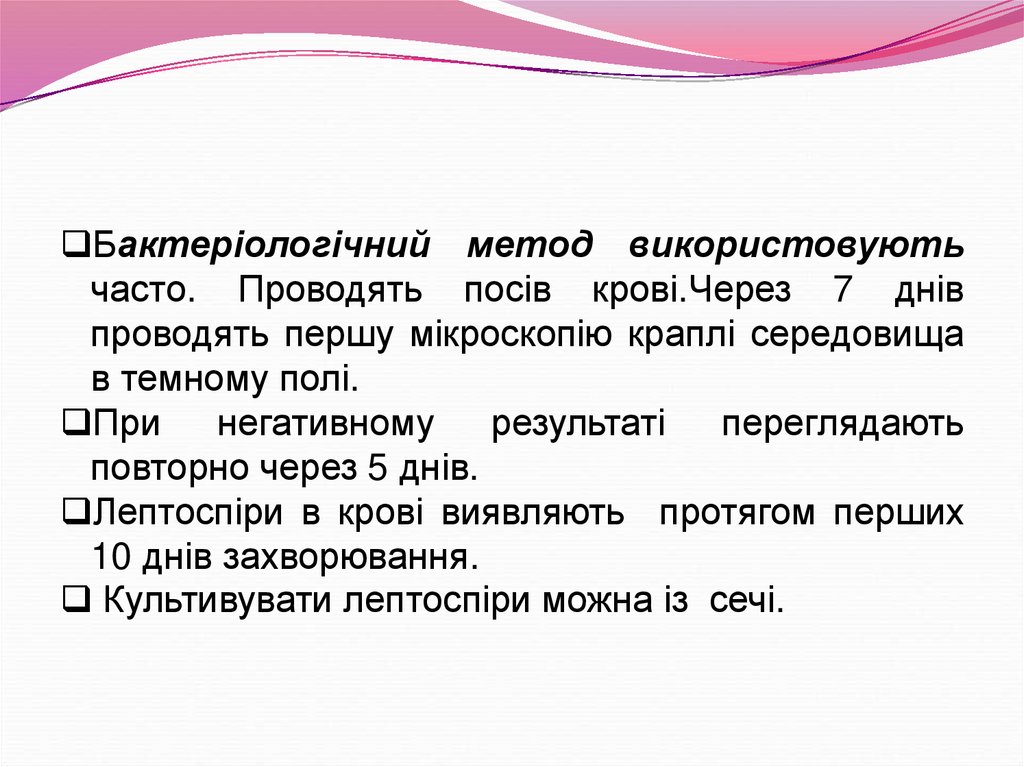 ❑Бактеріологічний метод використовують часто. Проводять посів крові.Через 7 днів проводять першу мікроскопію краплі середовища в темному полі.
❑При негативному результаті переглядають повторно через 5 днів.
❑Лептоспіри в крові виявляють протягом перших 10 днів захворювання.
❑ Культивувати лептоспіри можна із сечі.